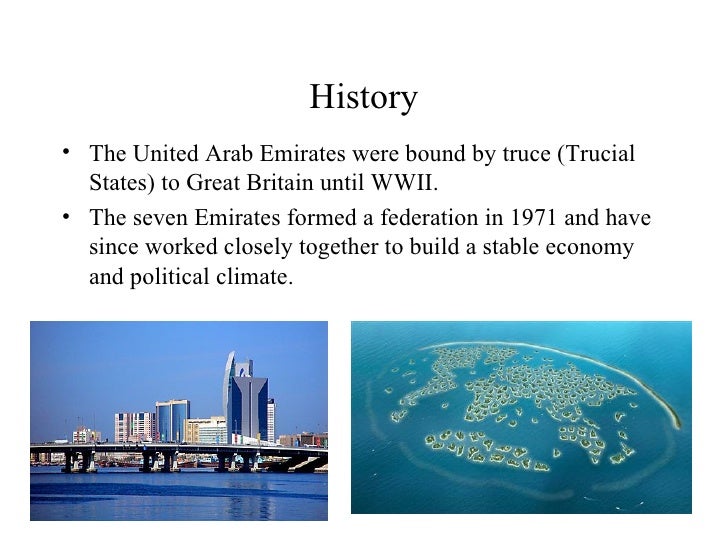 History

• The United Arab Emirates were bound by truce (Trucial States) to Great Britain until WWII.

• The seven Emirates formed a federation in 1971 and have since worked closely together to build a stable economy and political climate.